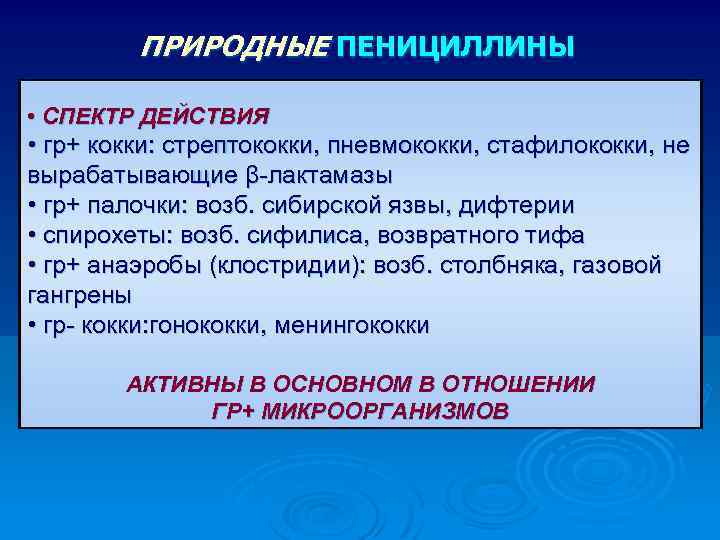 ПРИРОДНЫЕ ПЕНИЦИЛЛИНЫ

• СПЕКТР ДЕЙСТВИЯ
• гр+ кокки: стрептококки, пневмококки, стафилококки, не вырабатывающие β-лактамазы
• гр+ палочки: возб. сибирской язвы, дифтерии
• спирохеты: возб. сифилиса, возвратного тифа
• гр+ анаэробы (клостридии): возб. столбняка, газовой гангрены
• гр- кокки:гонококки, менингококки

АКТИВНЫ В ОСНОВНОМ В ОТНОШЕНИИ ГР+ МИКРООРГАНИЗМОВ